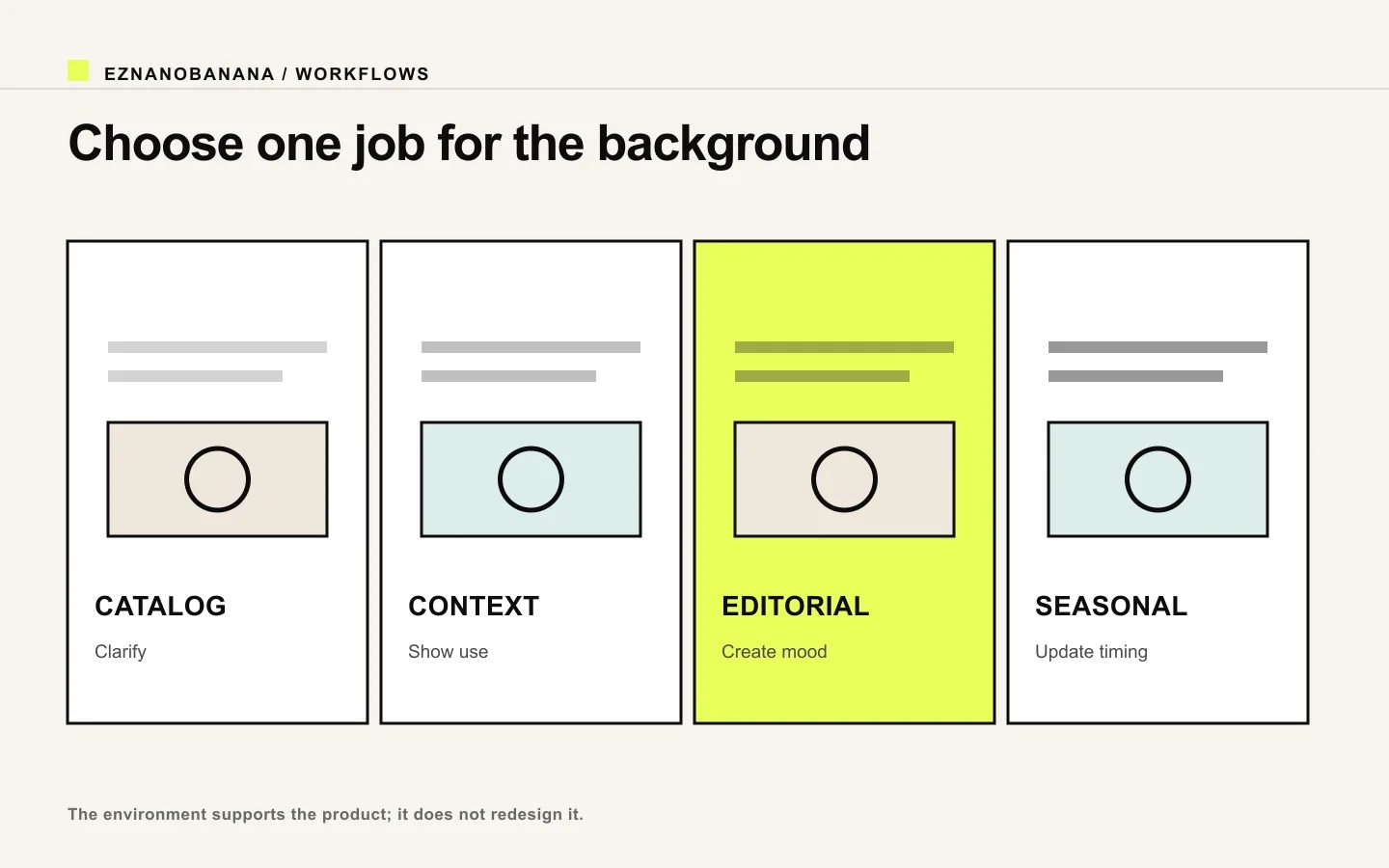 EZNANOBANANA / WORKFLOWS

Choose one job for the background

CATALOG

Clarify

CONTEXT

Show use

EDITORIAL

Create mood

SEASONAL

Update timing

The environment supports the product; it does not redesign it.